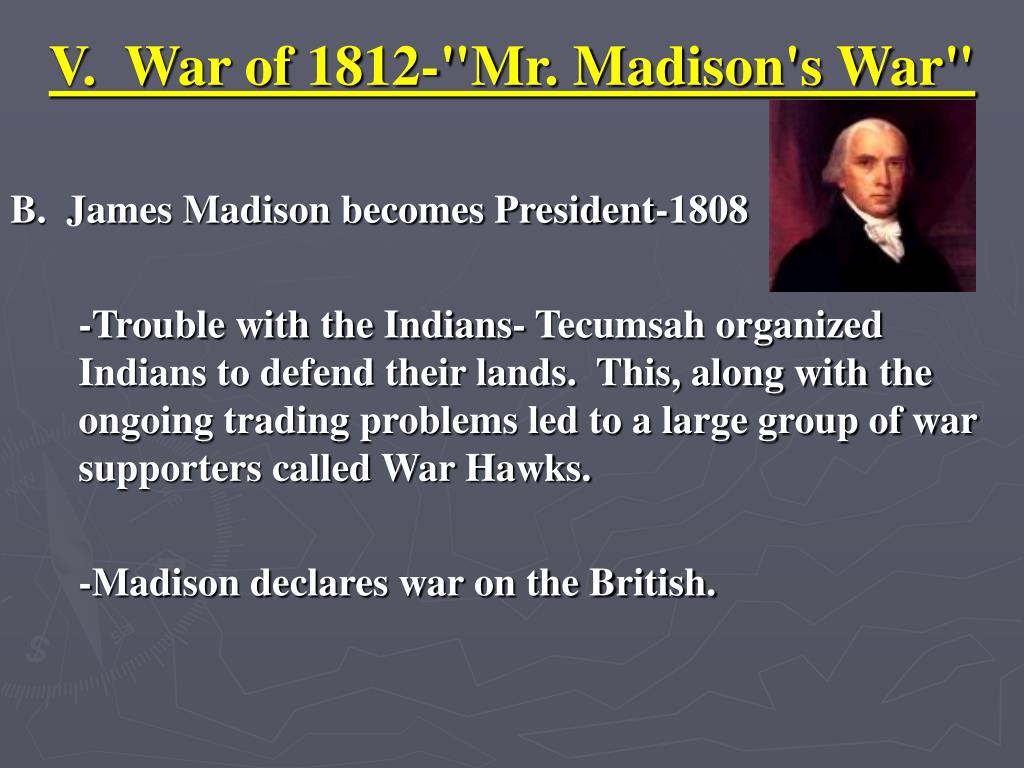 V. War of 1812-"Mr. Madison's War"

B. James Madison becomes President-1808

-Trouble with the Indians- Tecumsah organized Indians to defend their lands. This, along with the ongoing trading problems led to a large group of war supporters called War Hawks.

-Madison declares war on the British.